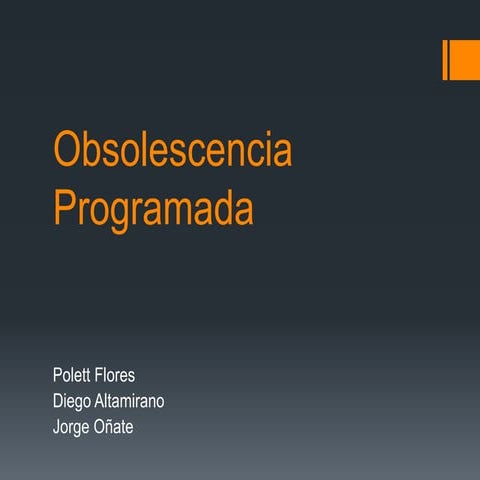 Obsolescencia Programada

Polett Flores
Diego Altamirano
Jorge Oñate